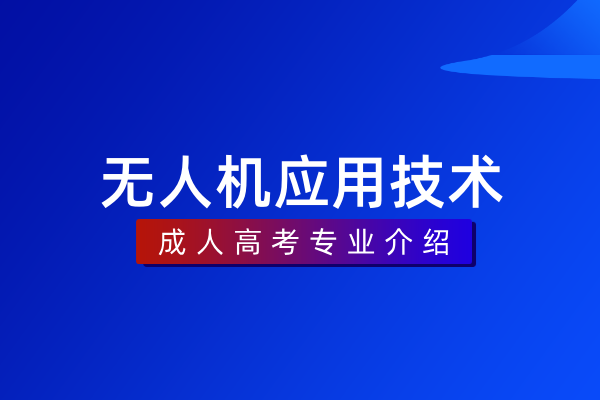 无人机应用技术

成人高考专业介绍